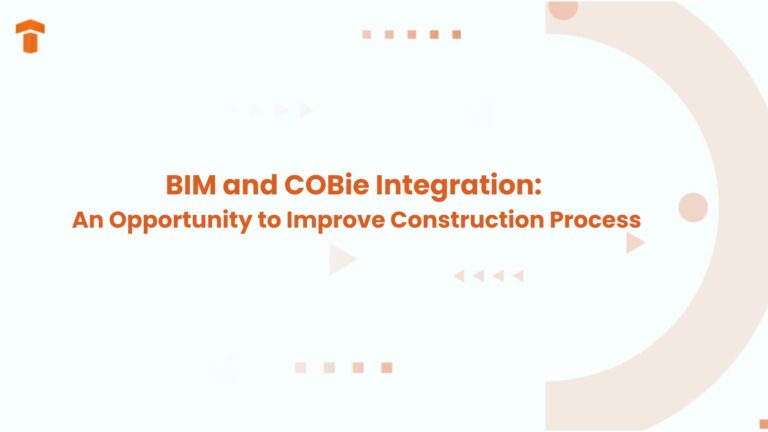 BIM and COBie Integration:
An Opportunity to Improve Construction Process